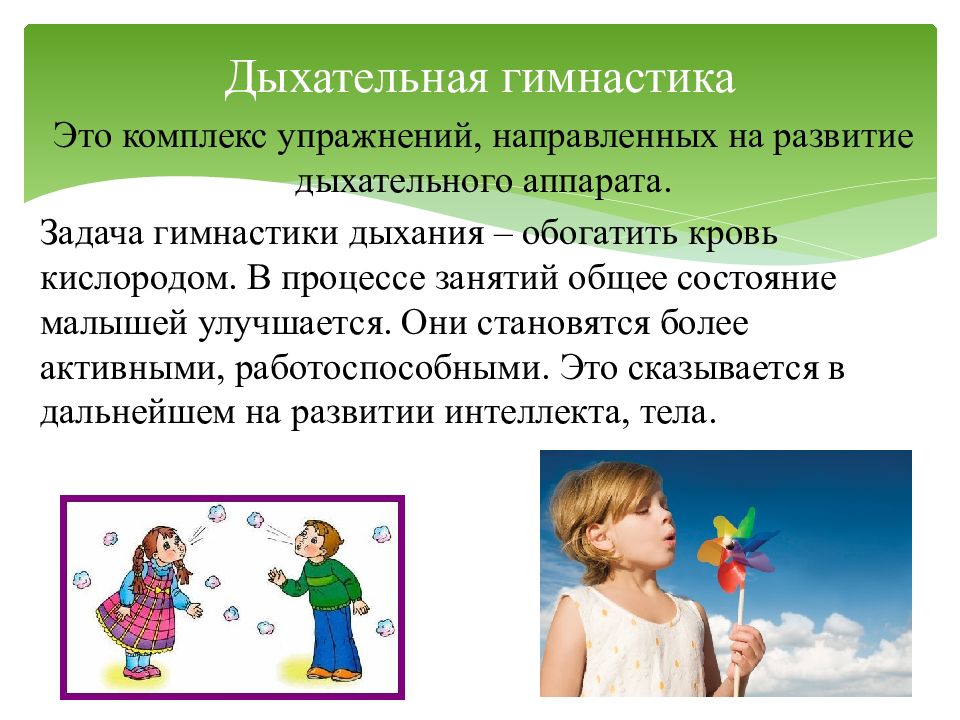 Дыхательная гимнастика

Это комплекс упражнений, направленных на развитие дыхательного аппарата.

Задача гимнастики дыхания – обогатить кровь кислородом. В процессе занятий общее состояние малышей улучшается. Они становятся более активными, работоспособными. Это сказывается в дальнейшем на развитии интеллекта, тела.